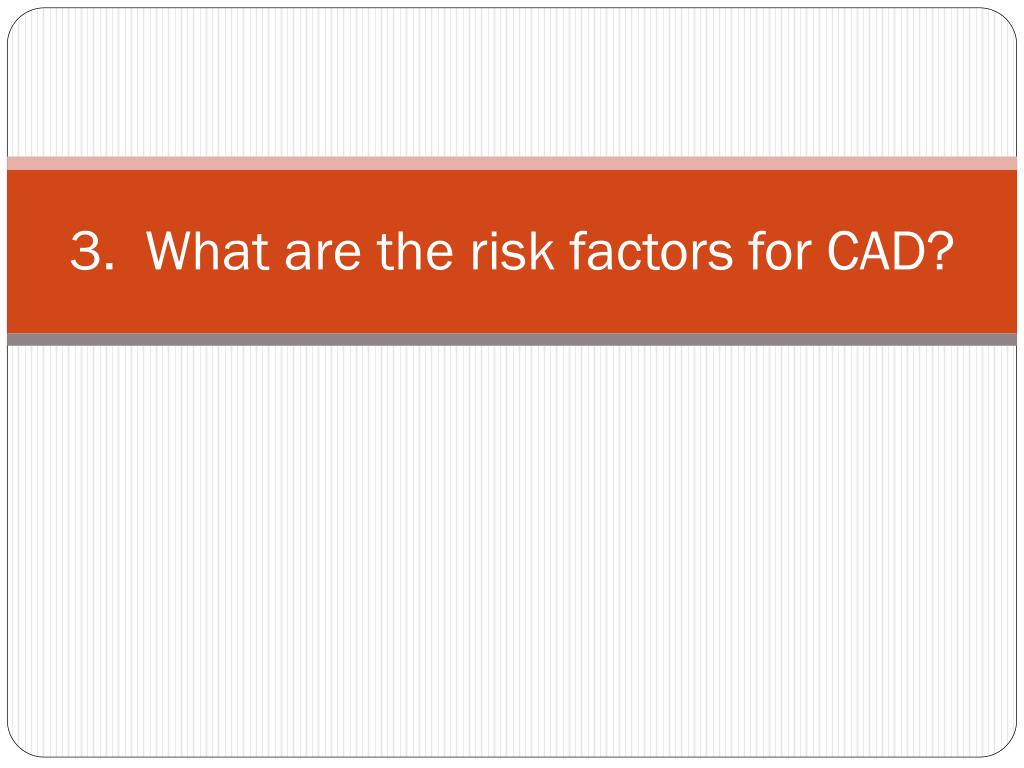 3. What are the risk factors for CAD?